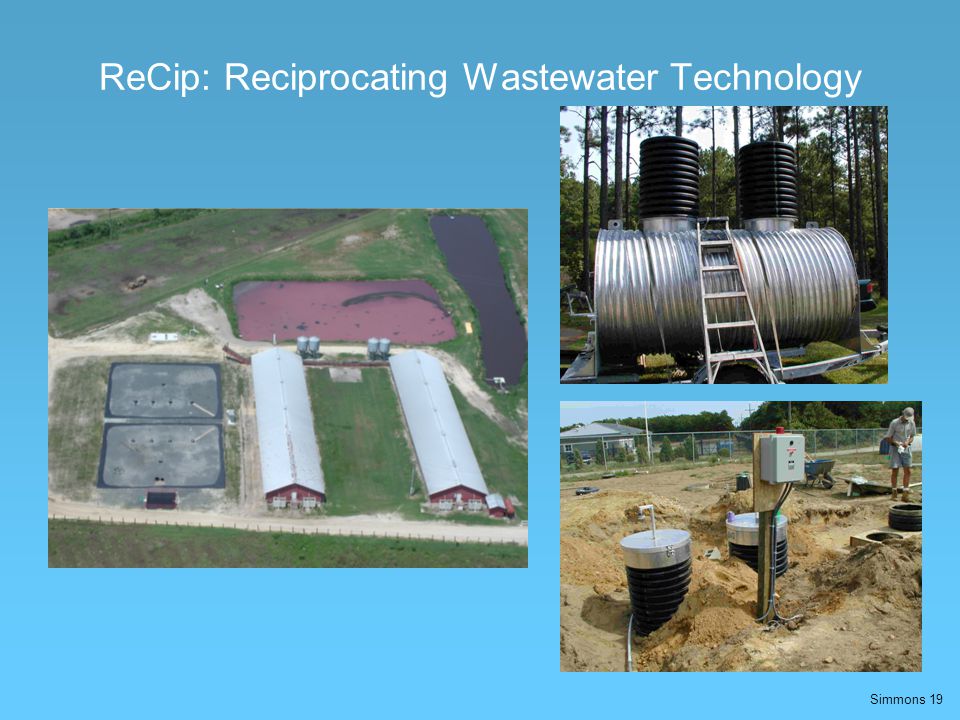 ReCip: Reciprocating Wastewater Technology

Simmons 19